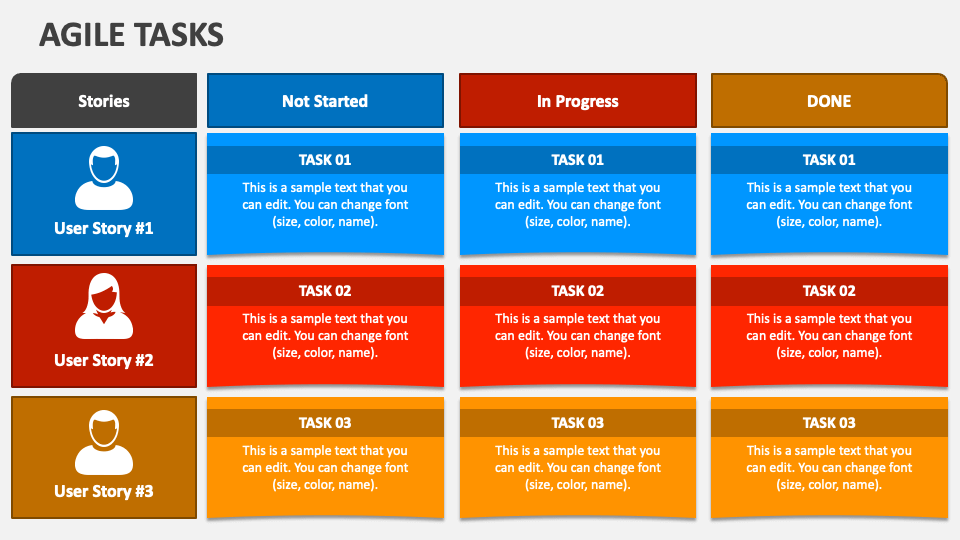 AGILE TASKS

| Stories | Not Started | In Progress | DONE |
|---|---|---|---|
| User Story #1 | TASK 01 This is a sample text that you can edit. You can change font (size, color, name). | TASK 01 This is a sample text that you can edit. You can change font (size, color, name). | TASK 01 This is a sample text that you can edit. You can change font (size, color, name). |
| User Story #2 | TASK 02 This is a sample text that you can edit. You can change font (size, color, name). | TASK 02 This is a sample text that you can edit. You can change font (size, color, name). | TASK 02 This is a sample text that you can edit. You can change font (size, color, name). |
| User Story #3 | TASK 03 This is a sample text that you can edit. You can change font (size, color, name). | TASK 03 This is a sample text that you can edit. You can change font (size, color, name). | TASK 03 This is a sample text that you can edit. You can change font (size, color, name). |